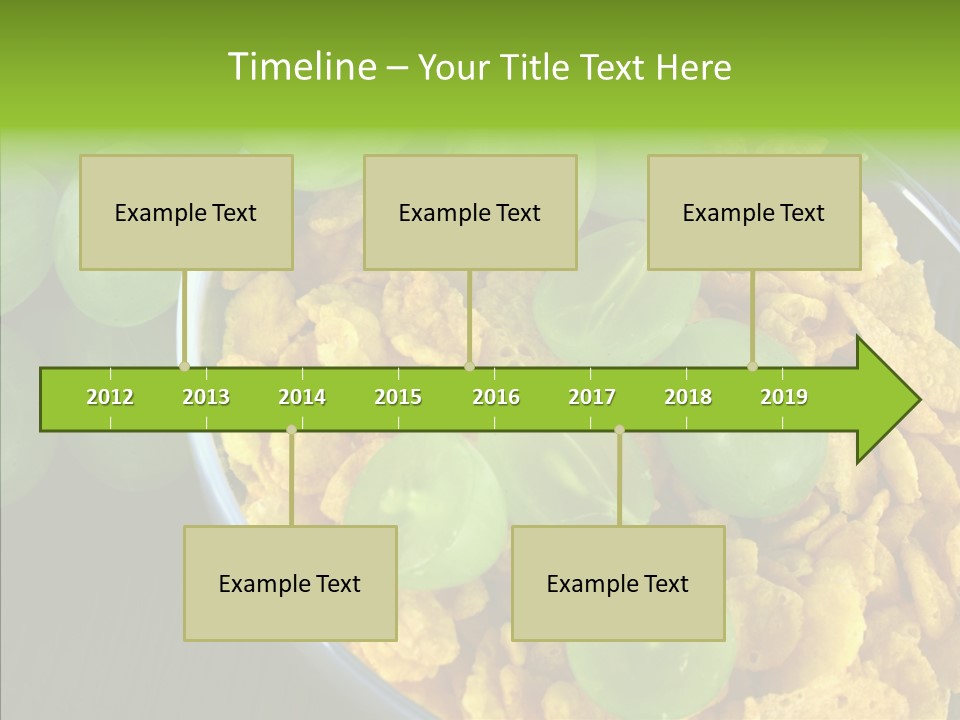 Timeline – Your Title Text Here

Example Text

Example Text

Example Text

2012 2013 2014 2015 2016 2017 2018 2019

Example Text

Example Text